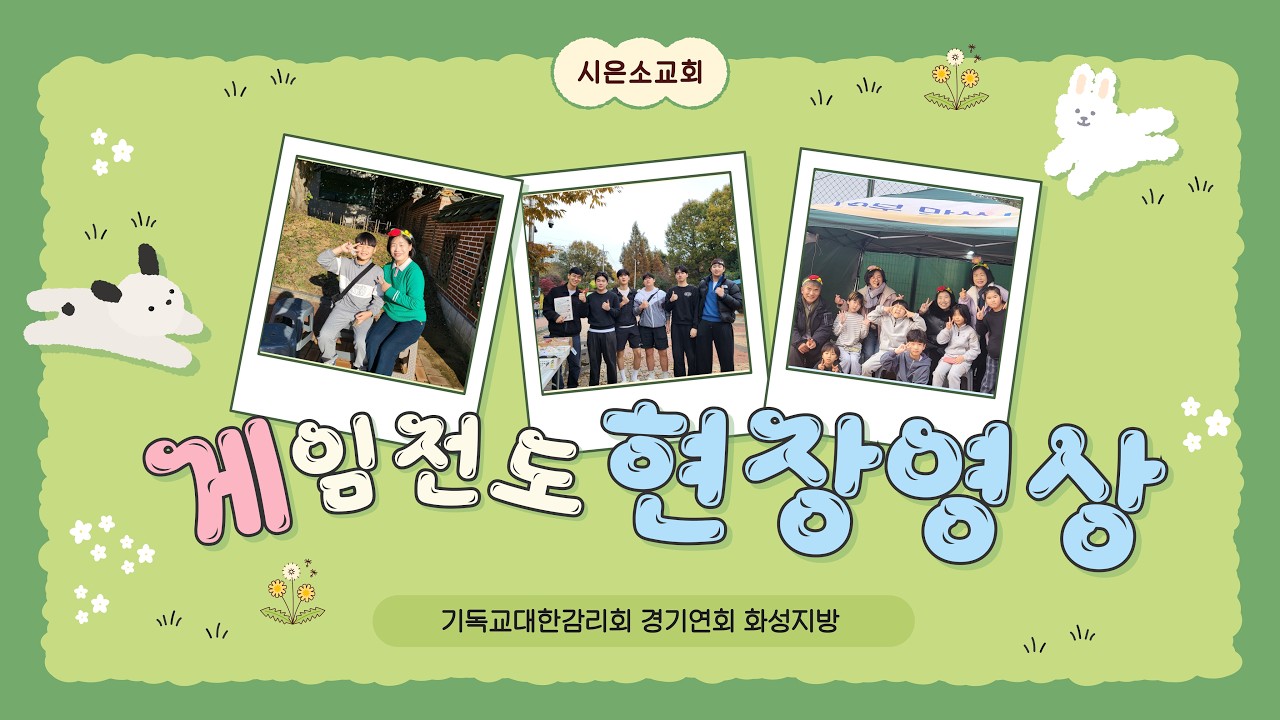 시은소교회

게임전도 현장영상

기독교대한감리회 경기연회 화성지방